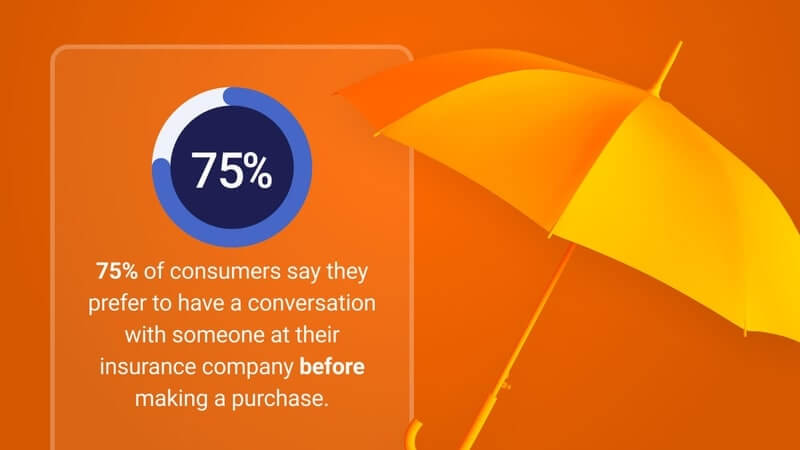 75%

75% of consumers say they prefer to have a conversation with someone at their insurance company before making a purchase.